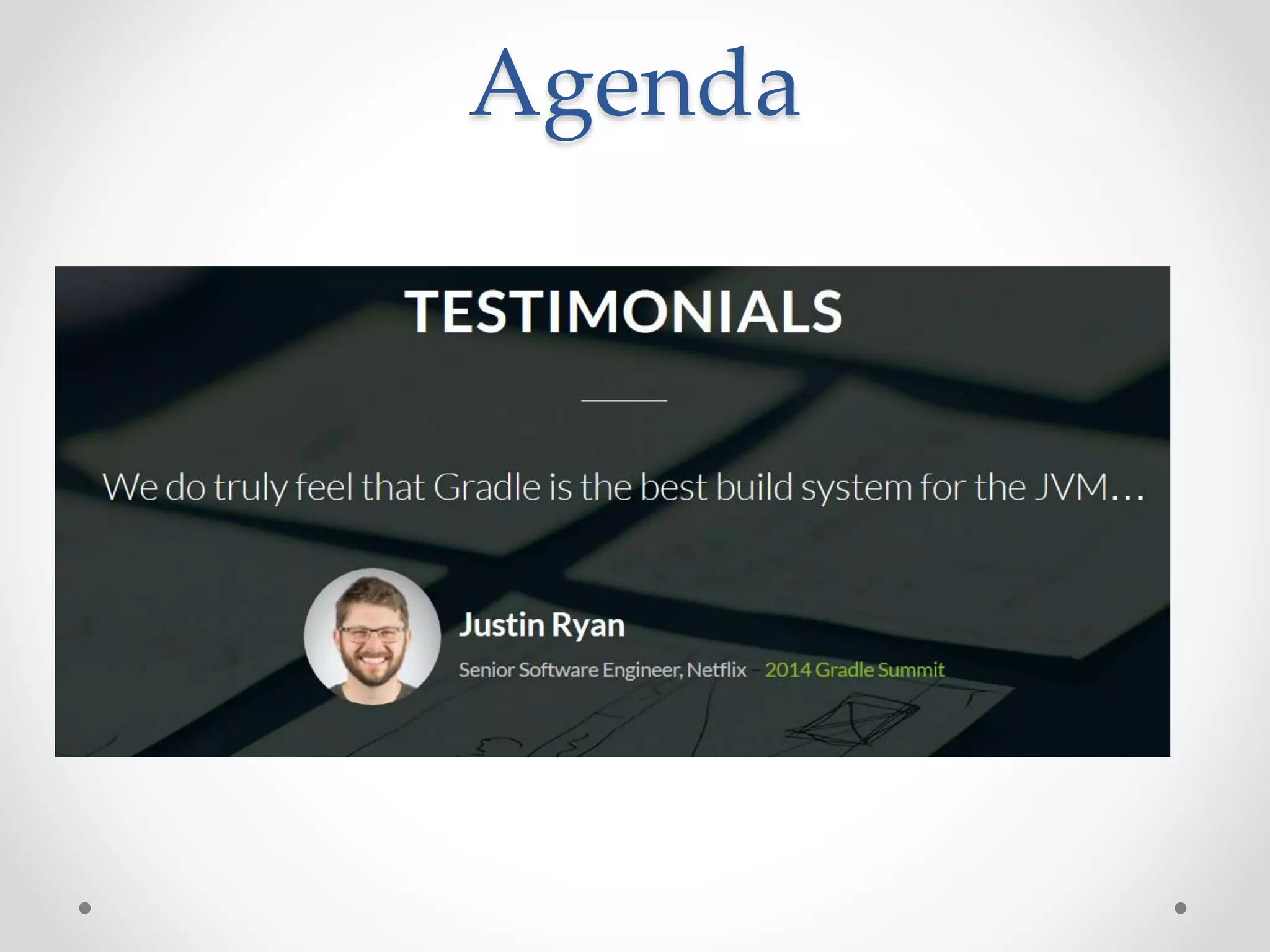 Agenda

TESTIMONIALS

We do truly feel that Gradle is the best build system for the JVM...

Justin Ryan

Senior Software Engineer, Netflix - 2014 Gradle Summit